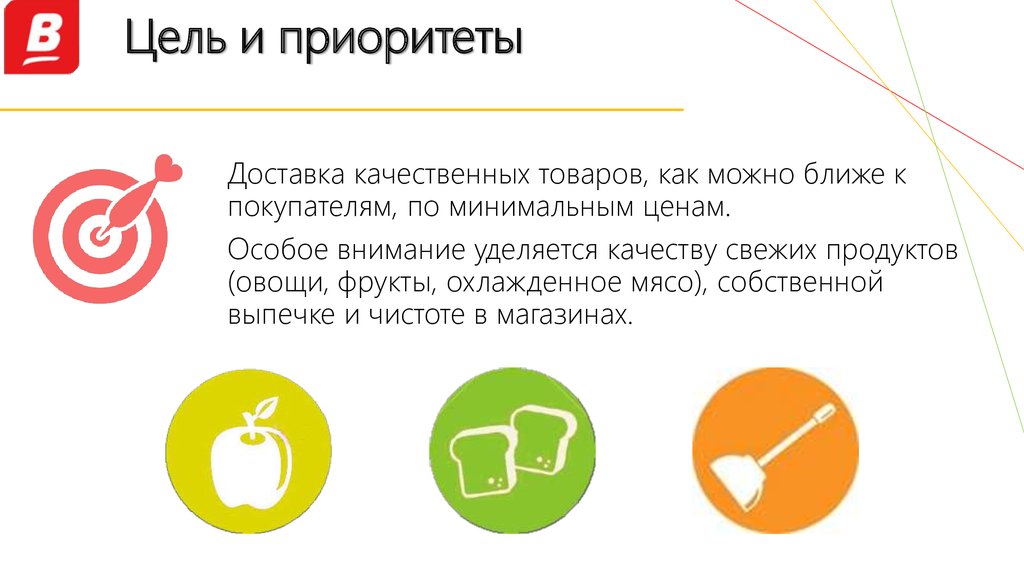 B

Цель и приоритеты

Доставка качественных товаров, как можно ближе к покупателям, по минимальным ценам.

Особое внимание уделяется качеству свежих продуктов (овощи, фрукты, охлажденное мясо), собственной выпечке и чистоте в магазинах.